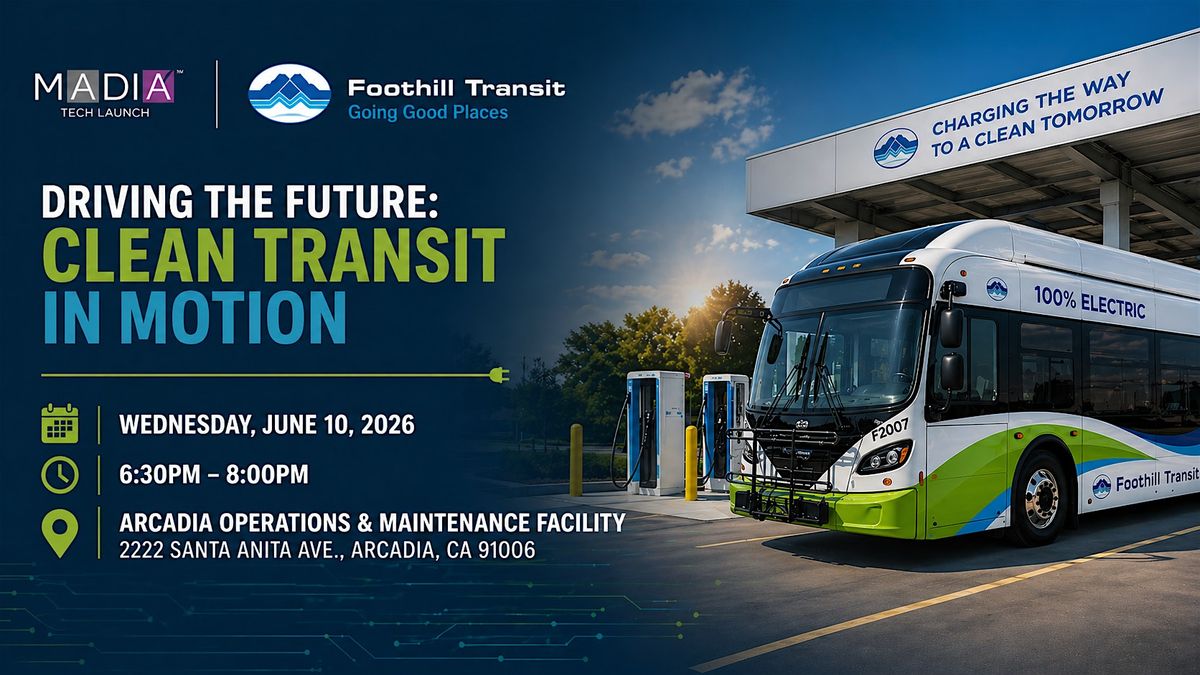 MADIA™
TECH LAUNCH

Foothill Transit
Going Good Places

DRIVING THE FUTURE:
CLEAN TRANSIT
IN MOTION

WEDNESDAY, JUNE 10, 2026

6:30PM – 8:00PM

ARCADIA OPERATIONS & MAINTENANCE FACILITY
2222 SANTA ANITA AVE., ARCADIA, CA 91006

CHARGING THE WAY
TO A CLEAN TOMORROW

100% ELECTRIC

F2007

Foothill Transit